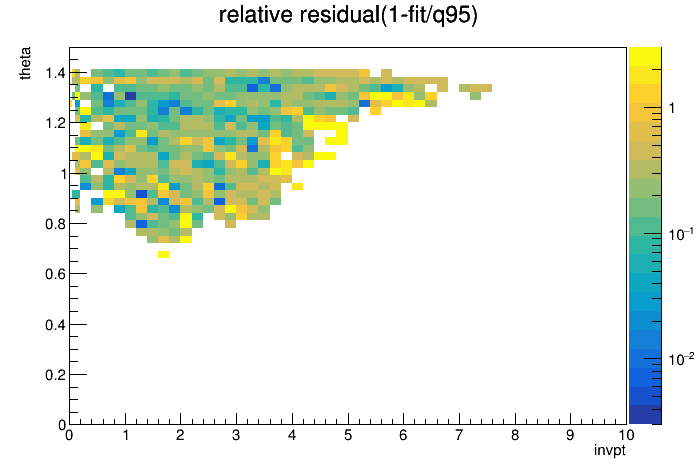 relative residual(1-fit/q95)

theta

1.4
1.2
1
0.8
0.6
0.4
0.2
0

0 1 2 3 4 5 6 7 8 9 10

invpt

1
$10^{-1}$
$10^{-2}$